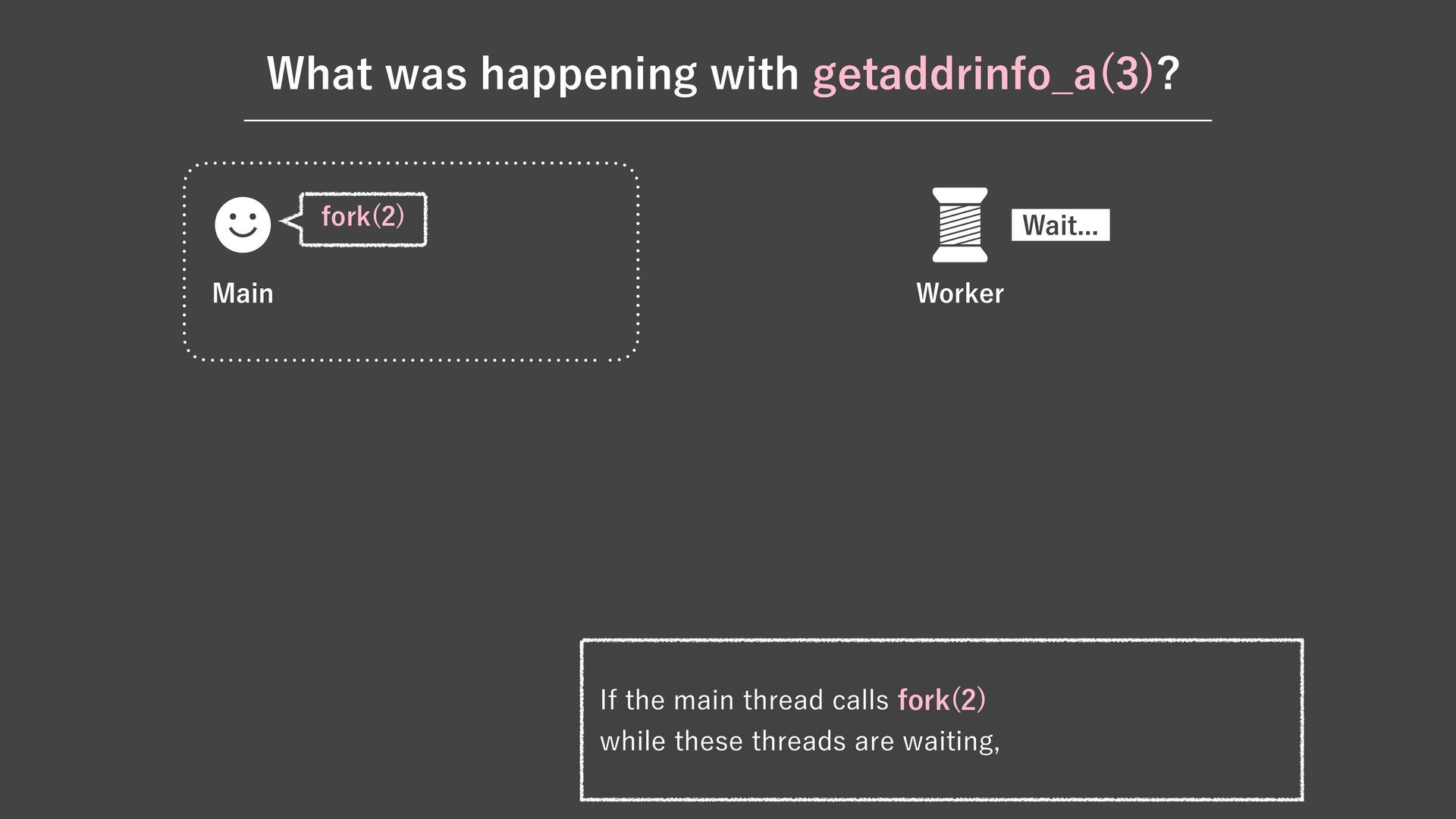 What was happening with getaddrinfo_a(3)?

fork(2)

Main

Wait...

Worker

If the main thread calls fork(2)
while these threads are waiting,